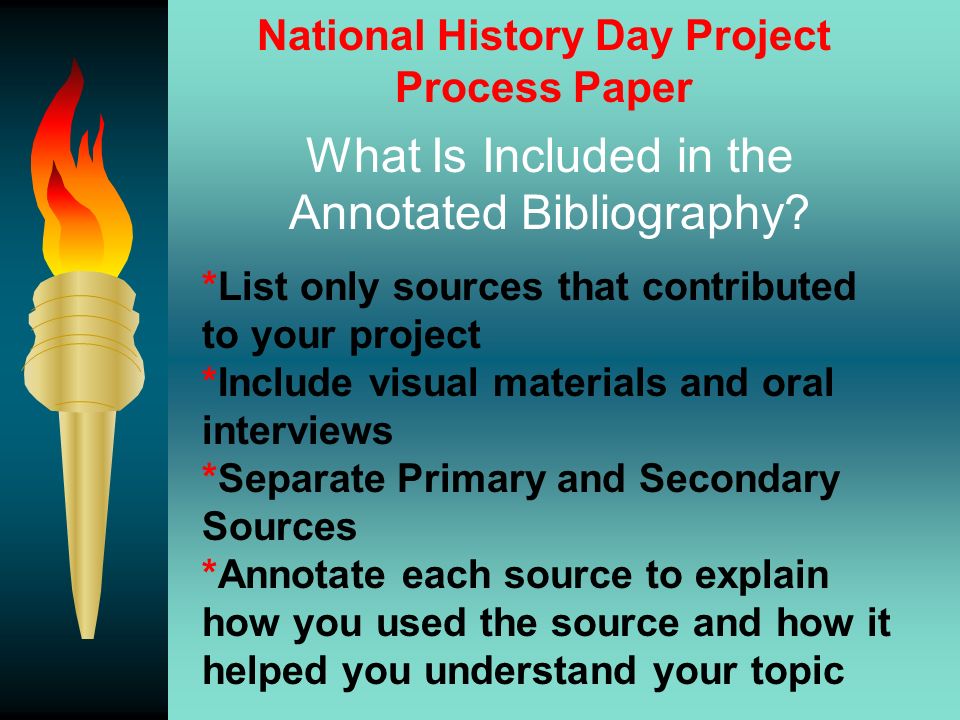 National History Day Project
Process Paper

What Is Included in the Annotated Bibliography?

*List only sources that contributed to your project
*Include visual materials and oral interviews
*Separate Primary and Secondary Sources
*Annotate each source to explain how you used the source and how it helped you understand your topic